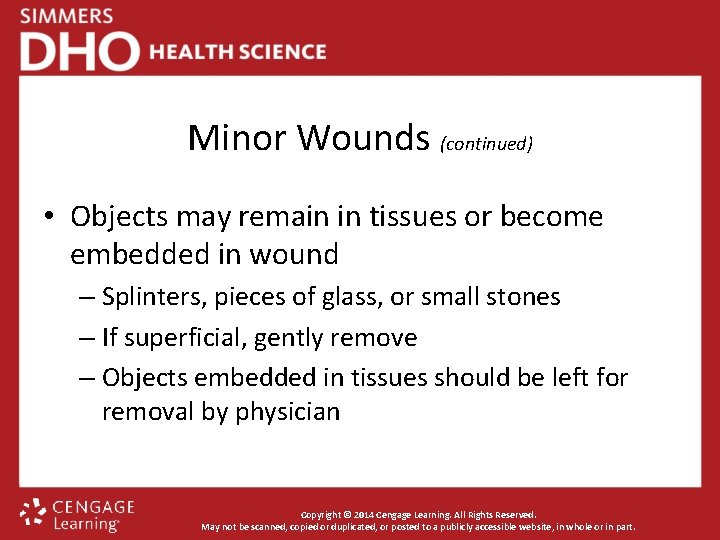 SIMMERS
DHO HEALTH SCIENCE

Minor Wounds (continued)

• Objects may remain in tissues or become embedded in wound
– Splinters, pieces of glass, or small stones
– If superficial, gently remove
– Objects embedded in tissues should be left for removal by physician

CENGAGE Learning®

Copyright © 2014 Cengage Learning. All Rights Reserved.
May not be scanned, copied or duplicated, or posted to a publicly accessible website, in whole or in part.